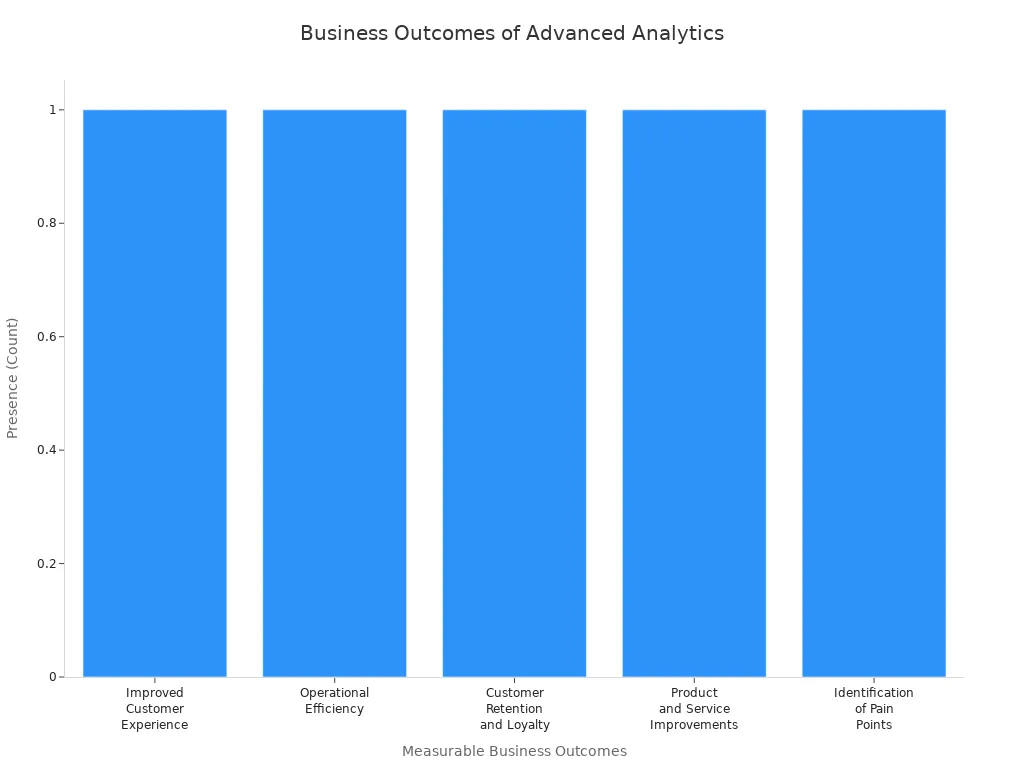 Business Outcomes of Advanced Analytics

Presence (Count)

1
0.8
0.6
0.4
0.2
0

Improved Customer Experience
Operational Efficiency
Customer Retention and Loyalty
Product and Service Improvements
Identification of Pain Points

Measurable Business Outcomes